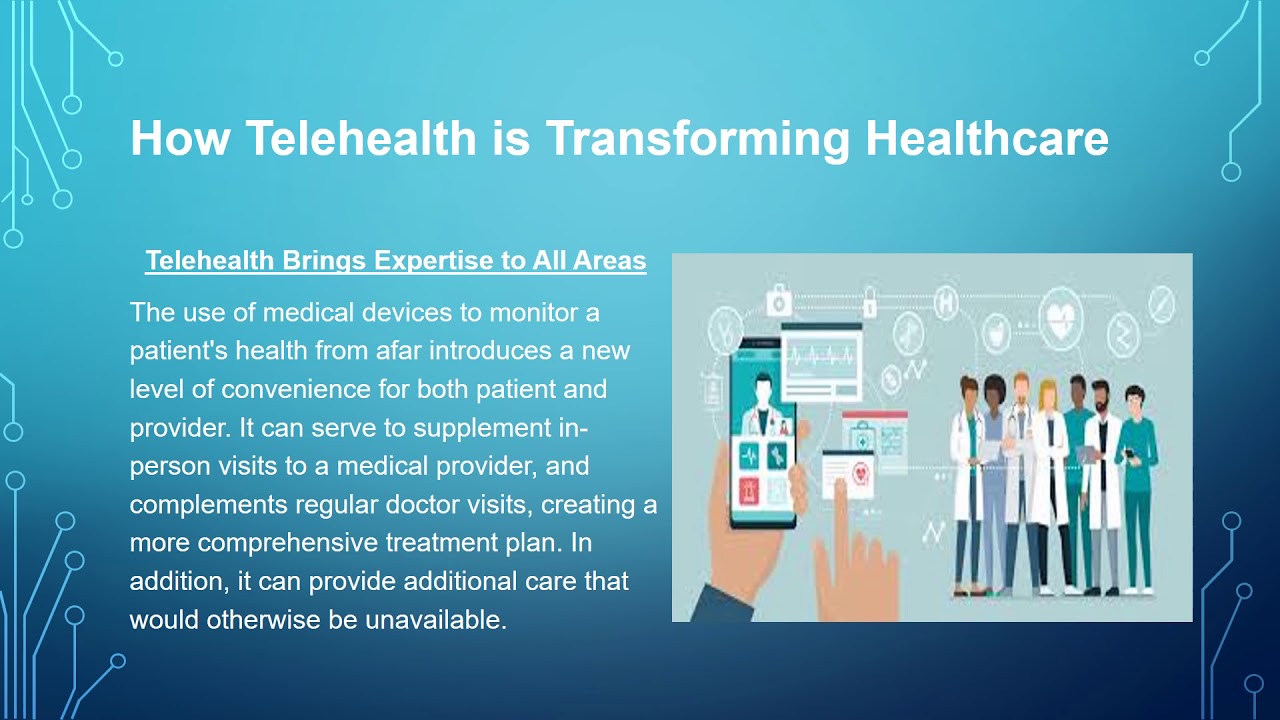 How Telehealth is Transforming Healthcare

Telehealth Brings Expertise to All Areas

The use of medical devices to monitor a patient's health from afar introduces a new level of convenience for both patient and provider. It can serve to supplement in-person visits to a medical provider, and complements regular doctor visits, creating a more comprehensive treatment plan. In addition, it can provide additional care that would otherwise be unavailable.